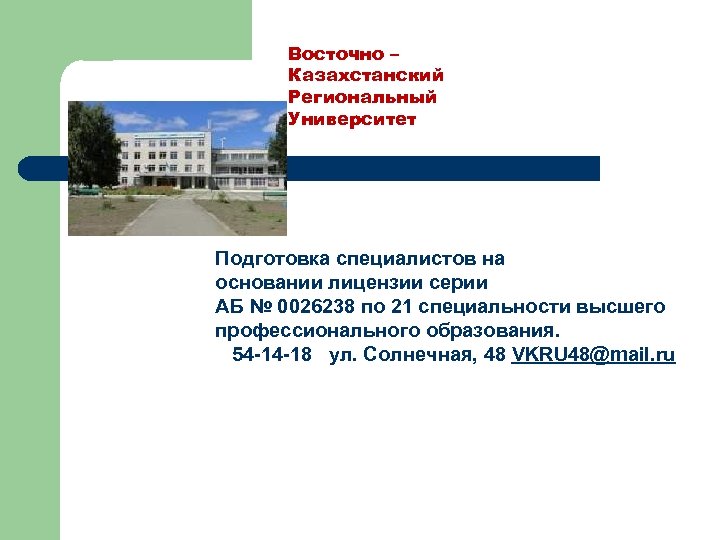 Восточно – Казахстанский Региональный Университет

Подготовка специалистов на основании лицензии серии АБ № 0026238 по 21 специальности высшего профессионального образования.
54-14-18 ул. Солнечная, 48 VKRU48@mail.ru